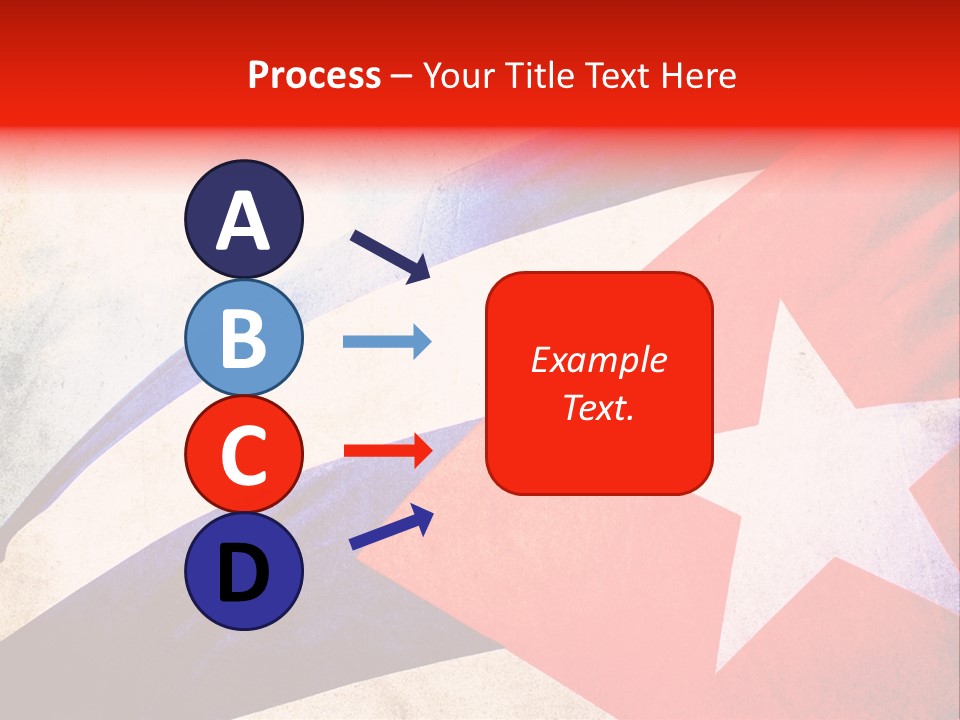 Process – Your Title Text Here

A

B

C

D

Example Text.